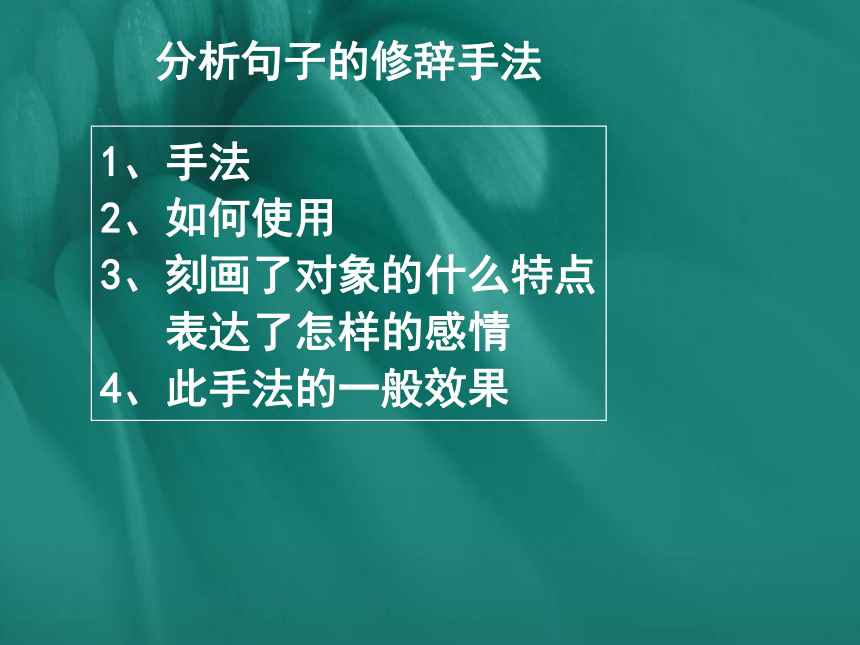 分析句子的修辞手法

1、手法
2、如何使用
3、刻画了对象的什么特点
表达了怎样的感情
4、此手法的一般效果